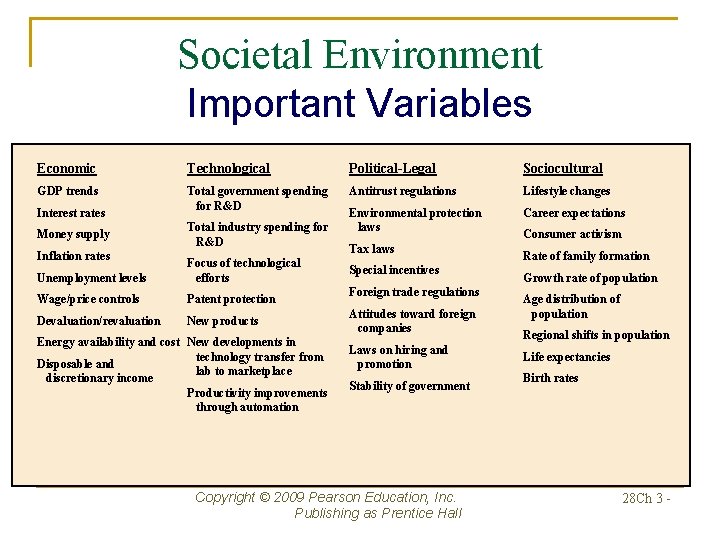 Societal Environment
Important Variables

Economic
GDP trends
Interest rates
Money supply
Inflation rates
Unemployment levels
Wage/price controls
Devaluation/revaluation
Energy availability and cost
Disposable and discretionary income

Technological
Total government spending for R&D
Total industry spending for R&D
Focus of technological efforts
Patent protection
New products
New developments in technology transfer from lab to marketplace
Productivity improvements through automation

Political-Legal
Antitrust regulations
Environmental protection laws
Tax laws
Special incentives
Foreign trade regulations
Attitudes toward foreign companies
Laws on hiring and promotion
Stability of government

Sociocultural
Lifestyle changes
Career expectations
Consumer activism
Rate of family formation
Growth rate of population
Age distribution of population
Regional shifts in population
Life expectancies
Birth rates

Copyright © 2009 Pearson Education, Inc. Publishing as Prentice Hall

28Ch 3 -